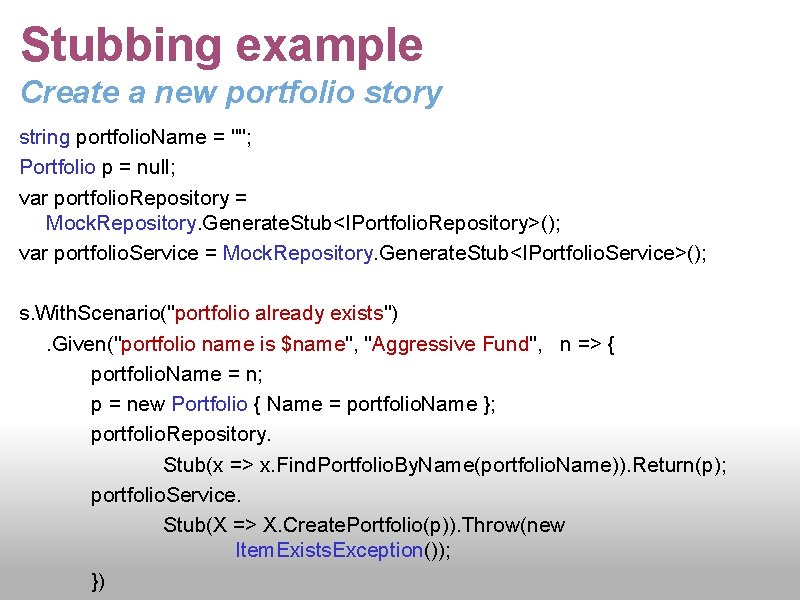 Stubbing example
Create a new portfolio story

string portfolioName = "";
Portfolio p = null;
var portfolioRepository = MockRepository.GenerateStub<IPortfolioRepository>();
var portfolioService = MockRepository.GenerateStub<IPortfolioService>();

s.WithScenario("portfolio already exists")
.Given("portfolio name is $name", "Aggressive Fund", n => {
portfolioName = n;
p = new Portfolio { Name = portfolioName };
portfolioRepository.
Stub(x => x.FindPortfolioByName(portfolioName)).Return(p);
portfolioService.
Stub(X => X.CreatePortfolio(p)).Throw(new ItemExistsException());
})